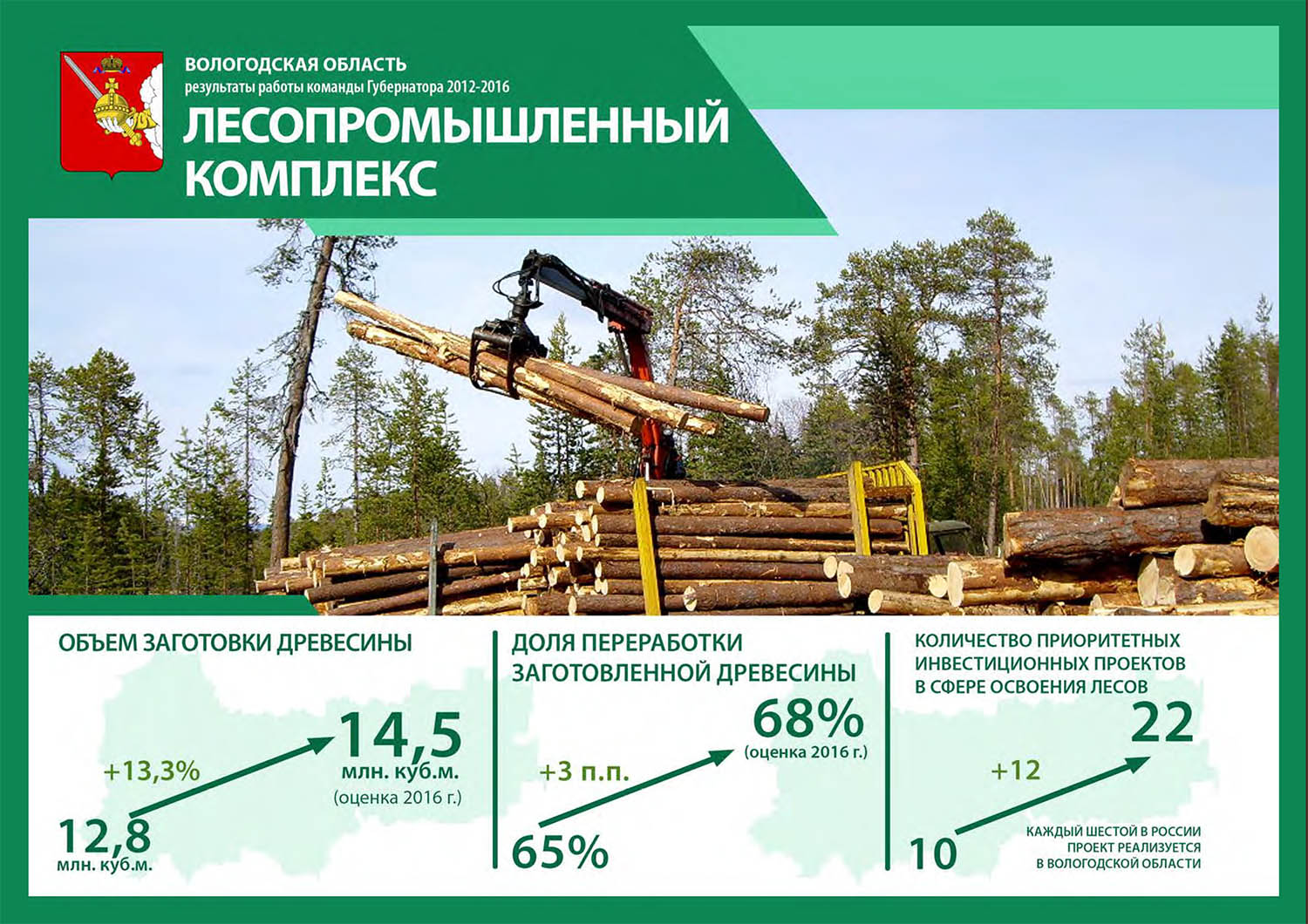 ВОЛОГОДСКАЯ ОБЛАСТЬ
результаты работы команды Губернатора 2012-2016

ЛЕСОПРОМЫШЛЕННЫЙ КОМПЛЕКС

ОБЪЕМ ЗАГОТОВКИ ДРЕВЕСИНЫ

+13,3%

14,5
млн. куб.м.
(оценка 2016 г.)

12,8
млн. куб.м.

ДОЛЯ ПЕРЕРАБОТКИ ЗАГОТОВЛЕННОЙ ДРЕВЕСИНЫ

68%
(оценка 2016 г.)

+3 п.п.

65%

КОЛИЧЕСТВО ПРИОРИТЕТНЫХ ИНВЕСТИЦИОННЫХ ПРОЕКТОВ В СФЕРЕ ОСВОЕНИЯ ЛЕСОВ

22

+12

10

КАЖДЫЙ ШЕСТОЙ В РОССИИ ПРОЕКТ РЕАЛИЗУЕТСЯ В ВОЛОГОДСКОЙ ОБЛАСТИ